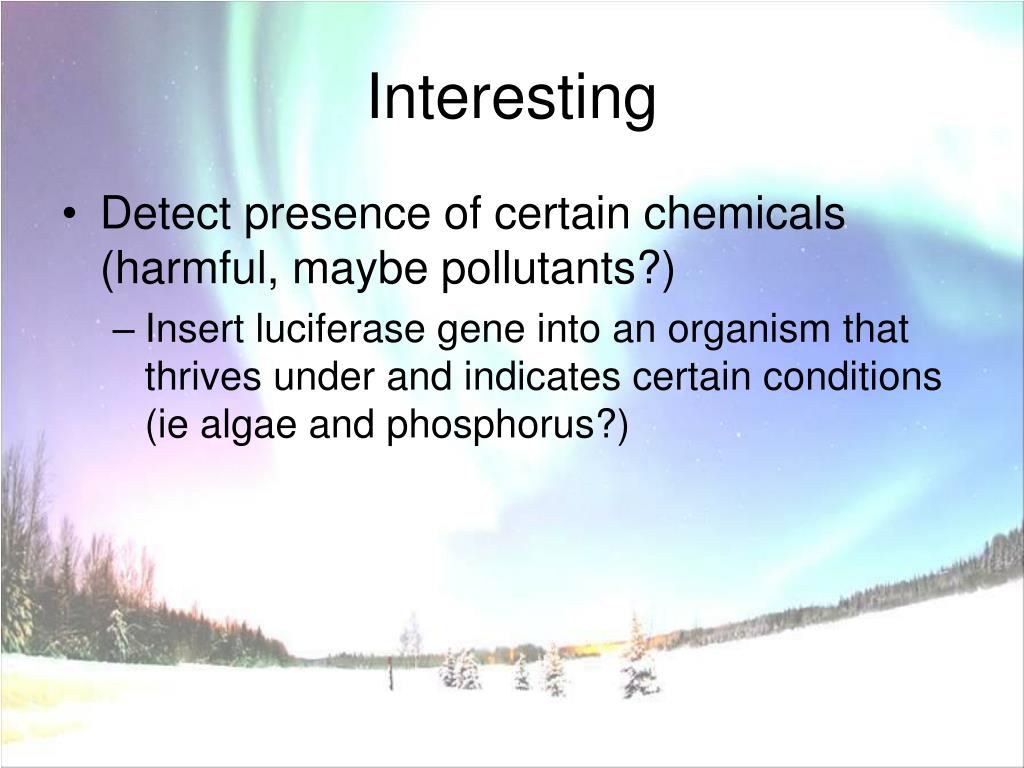 Interesting

• Detect presence of certain chemicals (harmful, maybe pollutants?)

– Insert luciferase gene into an organism that thrives under and indicates certain conditions (ie algae and phosphorus?)